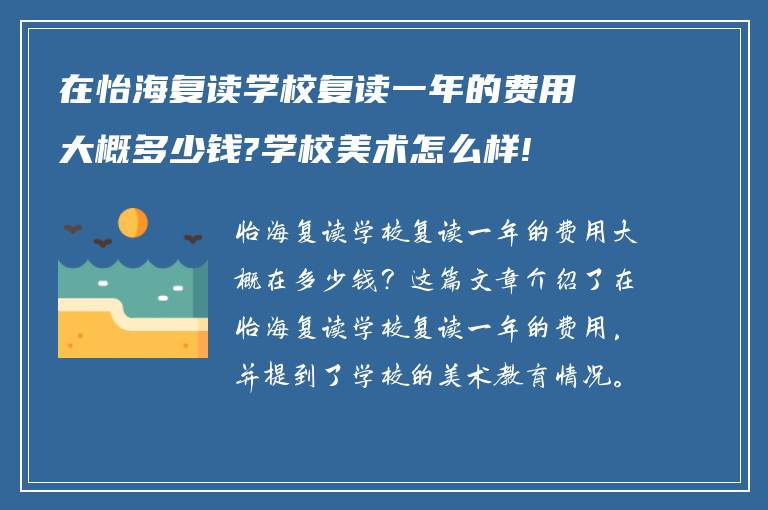 在怡海复读学校复读一年的费用大概多少钱?学校美术怎么样!

怡海复读学校复读一年的费用大概在多少钱？这篇文章介绍了在怡海复读学校复读一年的费用，并提到了学校的美术教育情况。